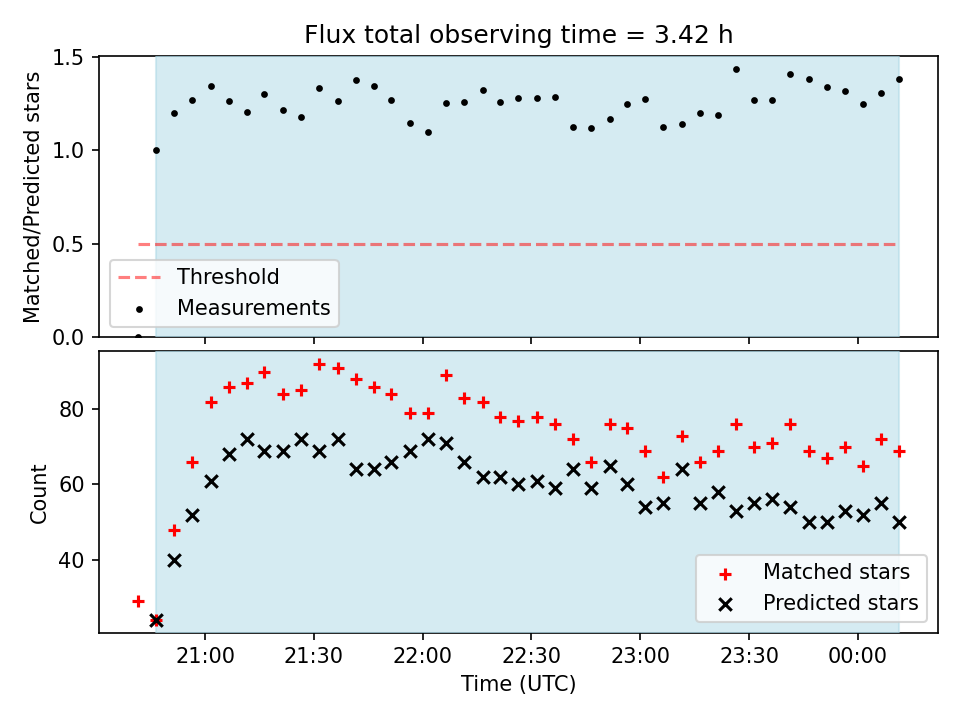 Flux total observing time = 3.42 h

Matched/Predicted stars

1.5
1.0
0.5
0.0

Threshold
Measurements

Count

80
60
40

Matched stars
Predicted stars

21:00
21:30
22:00
22:30
23:00
23:30
00:00

Time (UTC)